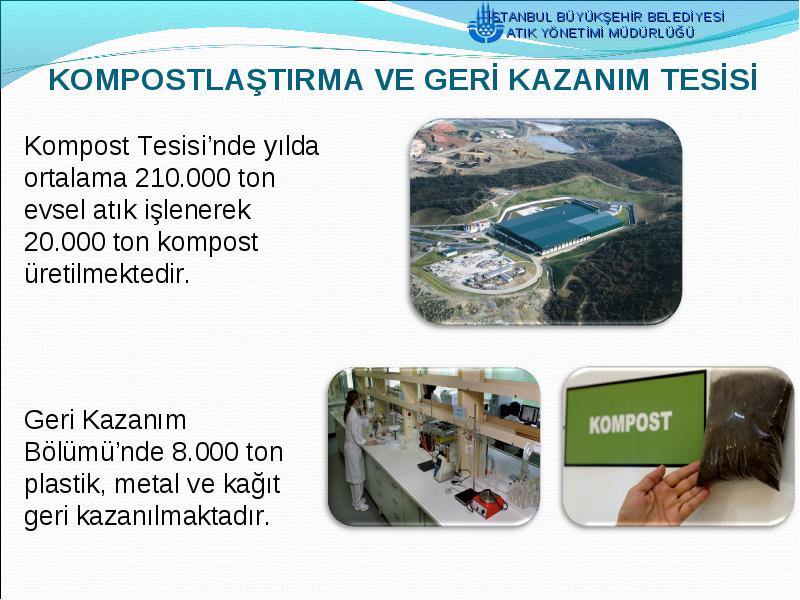 İSTANBUL BÜYÜKŞEHİR BELEDİYESİ
ATIK YÖNETİMİ MÜDÜRLÜĞÜ

KOMPOSTLAŞTIRMA VE GERİ KAZANIM TESİSİ

Kompost Tesisi'nde yılda ortalama 210.000 ton evsel atık işlenerek 20.000 ton kompost üretilmektedir.

Geri Kazanım Bölümü'nde 8.000 ton plastik, metal ve kağıt geri kazanılmaktadır.

KOMPOST